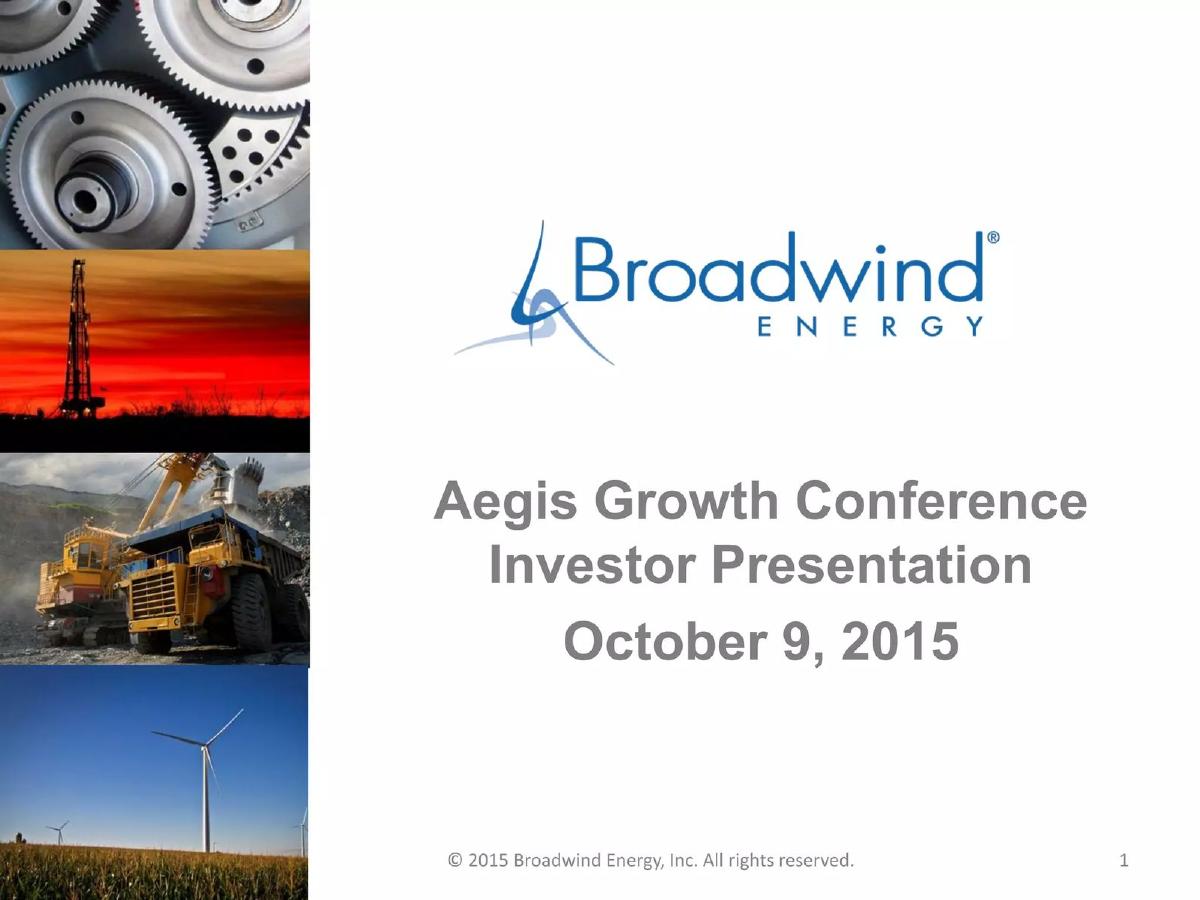 Broadwind®
ENERGY

Aegis Growth Conference
Investor Presentation

October 9, 2015

© 2015 Broadwind Energy, Inc. All rights reserved.

1